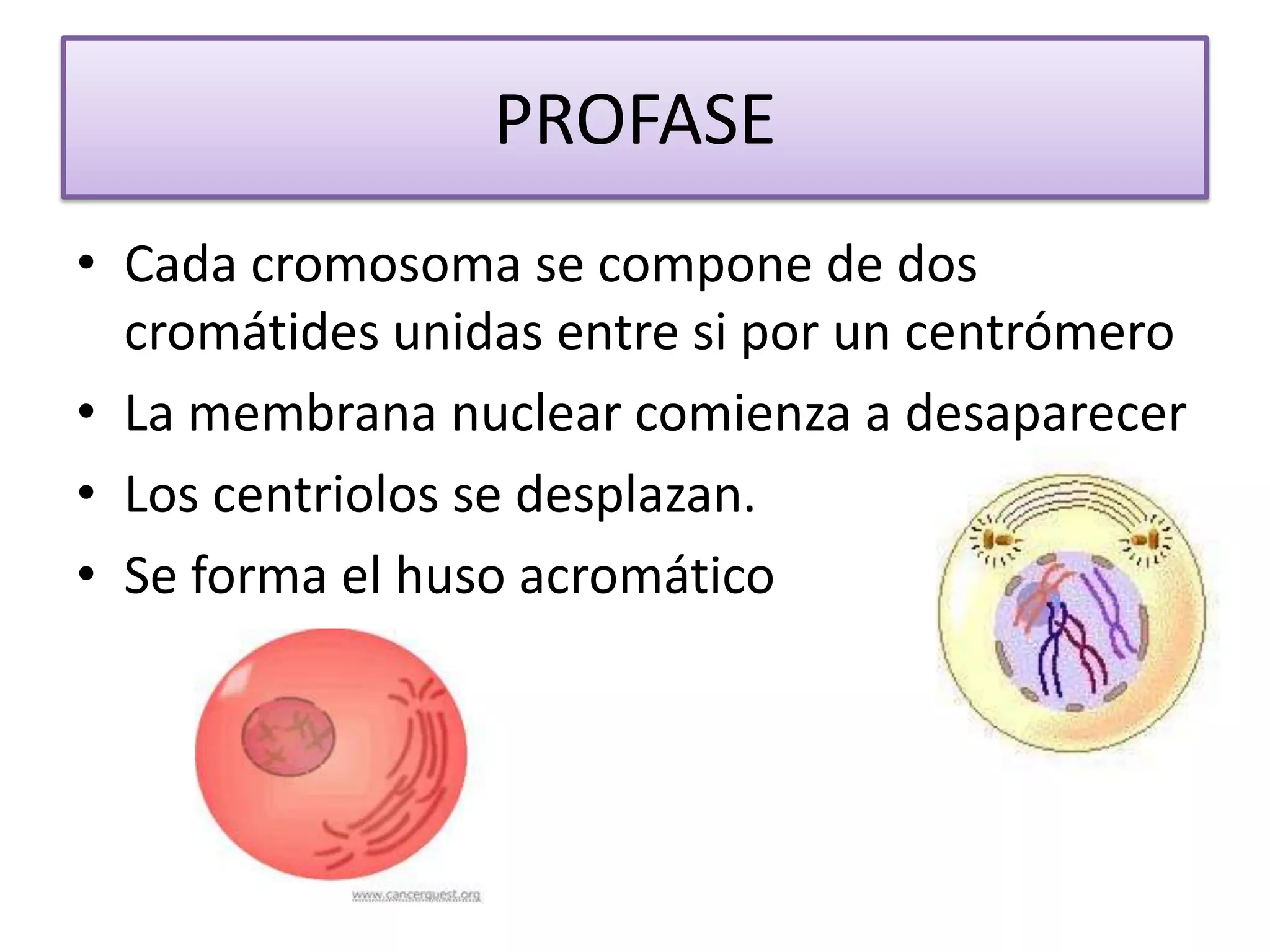 PROFASE

• Cada cromosoma se compone de dos cromátides unidas entre si por un centrómero
• La membrana nuclear comienza a desaparecer
• Los centriolos se desplazan.
• Se forma el huso acromático

www.cancerquest.org